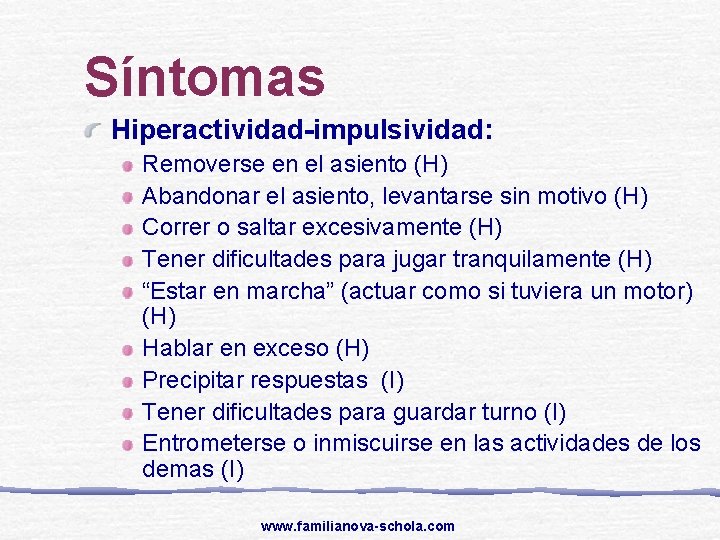 Síntomas

Hiperactividad-impulsividad:

Removerse en el asiento (H)

Abandonar el asiento, levantarse sin motivo (H)

Correr o saltar excesivamente (H)

Tener dificultades para jugar tranquilamente (H)

“Estar en marcha” (actuar como si tuviera un motor) (H)

Hablar en exceso (H)

Precipitar respuestas (I)

Tener dificultades para guardar turno (I)

Entrometerse o inmiscuirse en las actividades de los demas (I)

www.familianova-schola.com